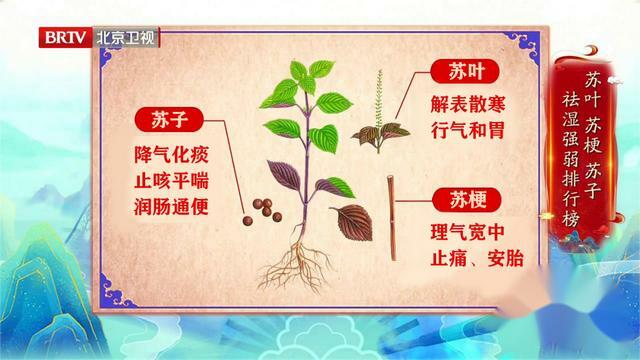 BRTV 北京卫视

苏子
降气化痰
止咳平喘
润肠通便

苏叶
解表散寒
行气和胃

苏梗
理气宽中
止痛、安胎

苏叶 苏梗 苏子
祛湿强弱排行榜